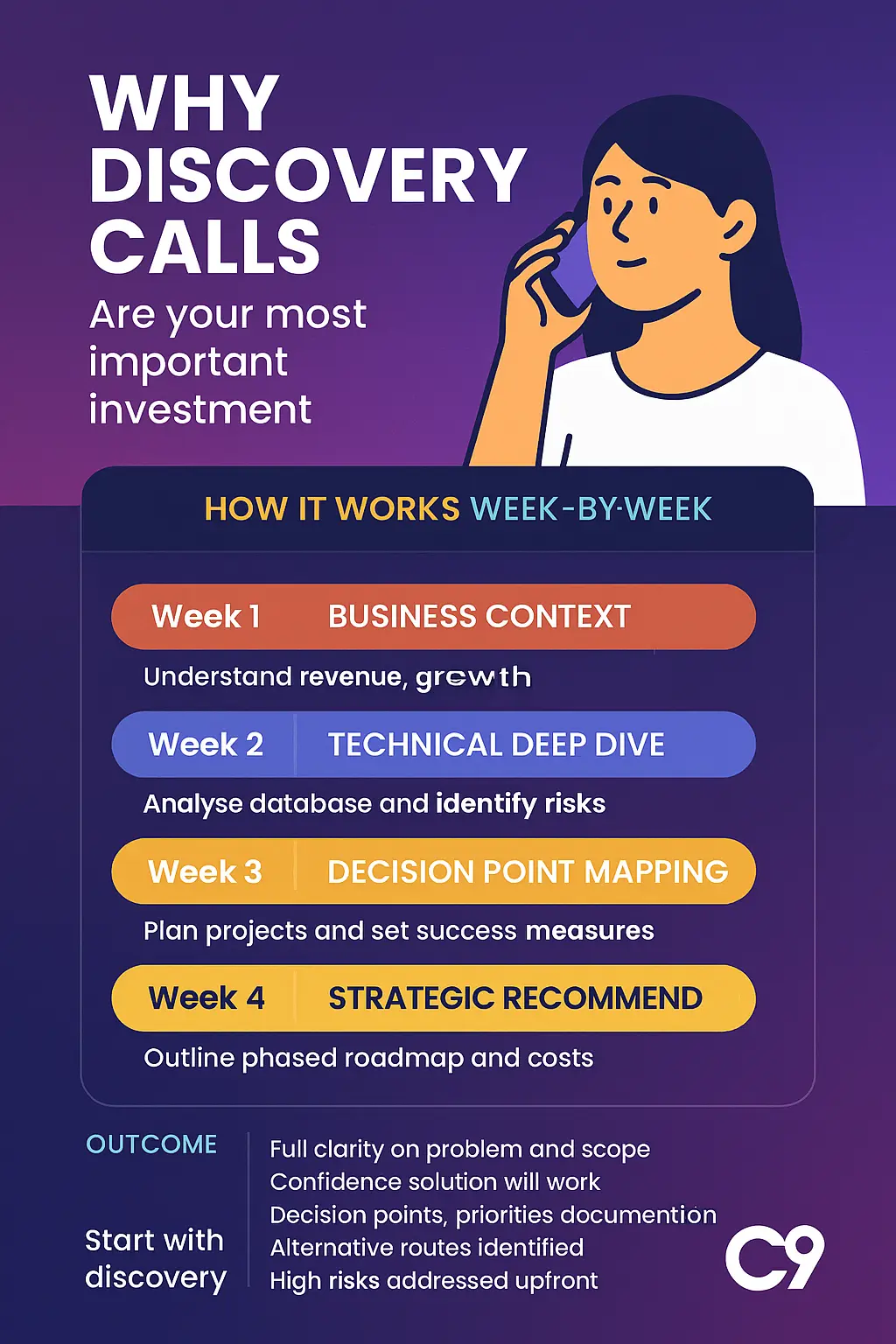 WHY DISCOVERY CALLS

Are your most important investment

HOW IT WORKS WEEK-BY-WEEK

Week 1 BUSINESS CONTEXT

Understand revenue, growth

Week 2 TECHNICAL DEEP DIVE

Analyse database and identify risks

Week 3 DECISION POINT MAPPING

Plan projects and set success measures

Week 4 STRATEGIC RECOMMEND

Outline phased roadmap and costs

OUTCOME

Start with discovery

Full clarity on problem and scope
Confidence solution will work
Decision points, priorities documention
Alternative routes identified
High risks addressed upfront

C9